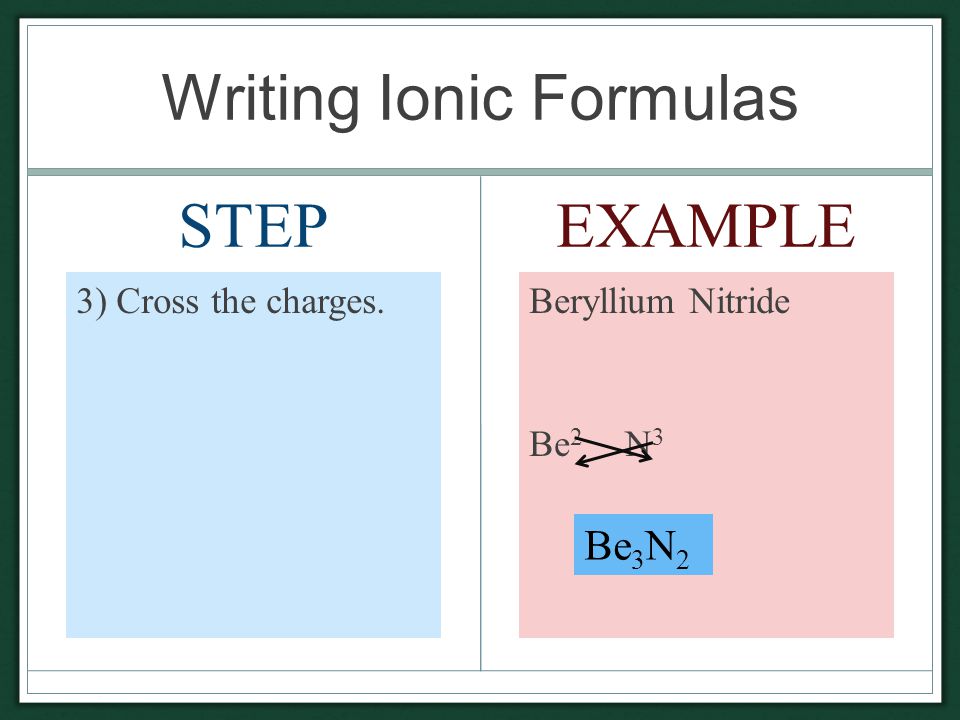 Writing Ionic Formulas

STEP

3) Cross the charges.

EXAMPLE

Beryllium Nitride

$Be^{2}$ $N^{3}$

$Be_3N_2$